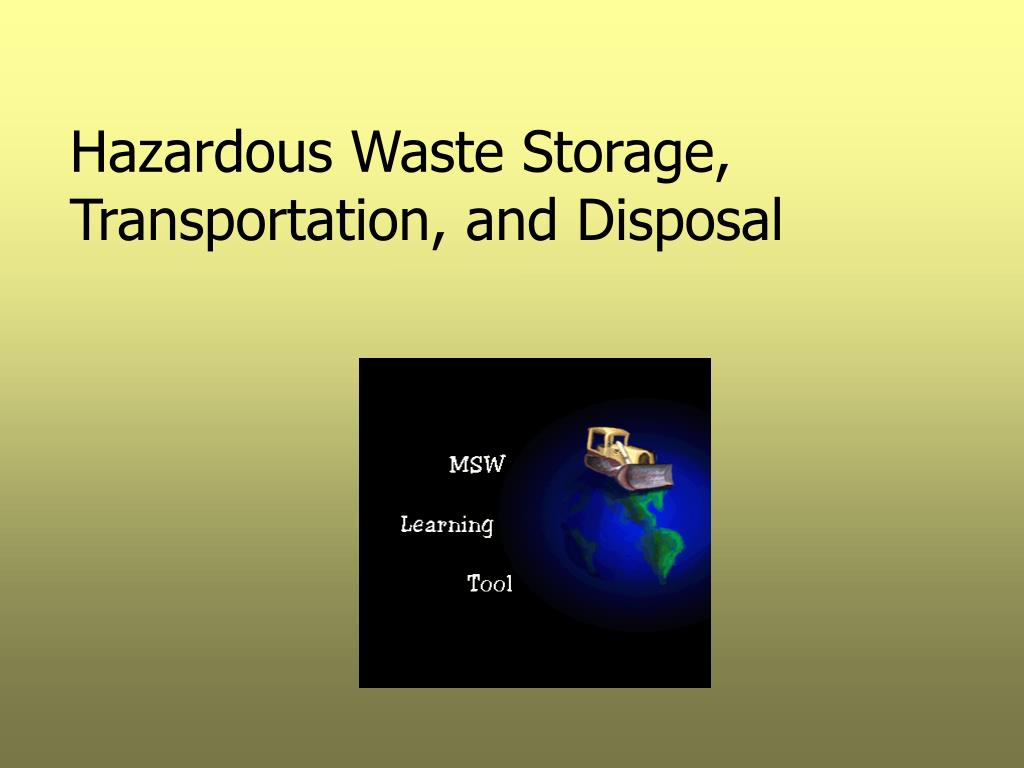 Hazardous Waste Storage, Transportation, and Disposal

MSW

Learning

Tool